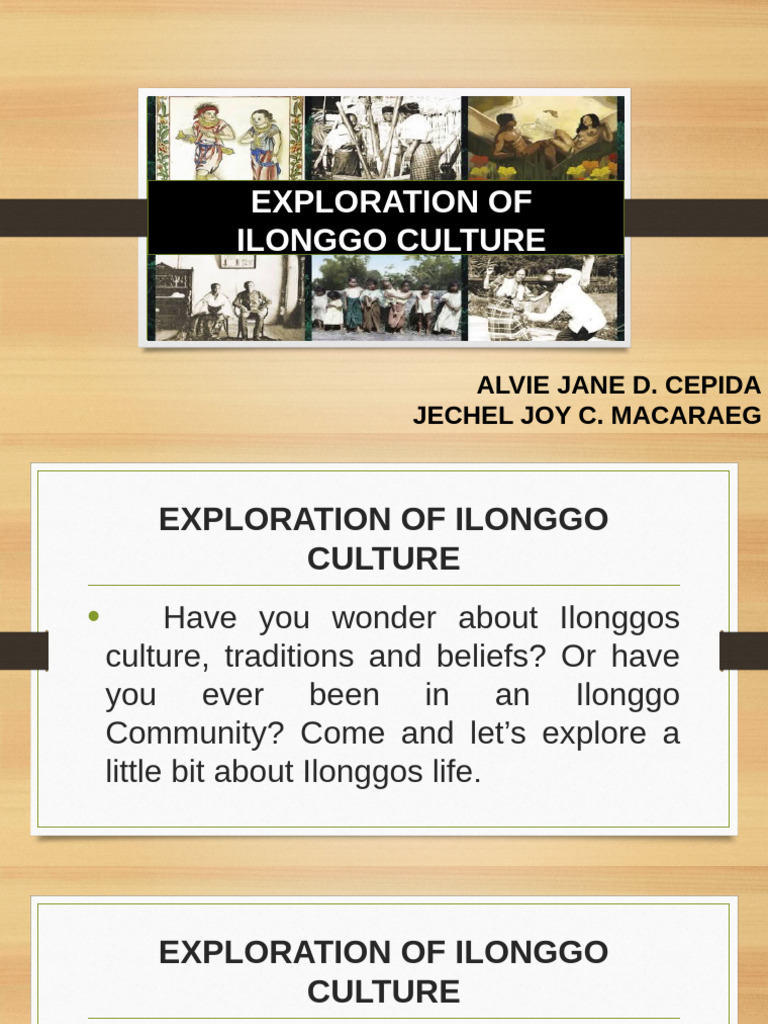 EXPLORATION OF ILONGGO CULTURE

ALVIE JANE D. CEPIDA
JECHEL JOY C. MACARAEG

EXPLORATION OF ILONGGO CULTURE

• Have you wonder about Ilonggos culture, traditions and beliefs? Or have you ever been in an Ilonggo Community? Come and let's explore a little bit about Ilonggos life.

EXPLORATION OF ILONGGO CULTURE